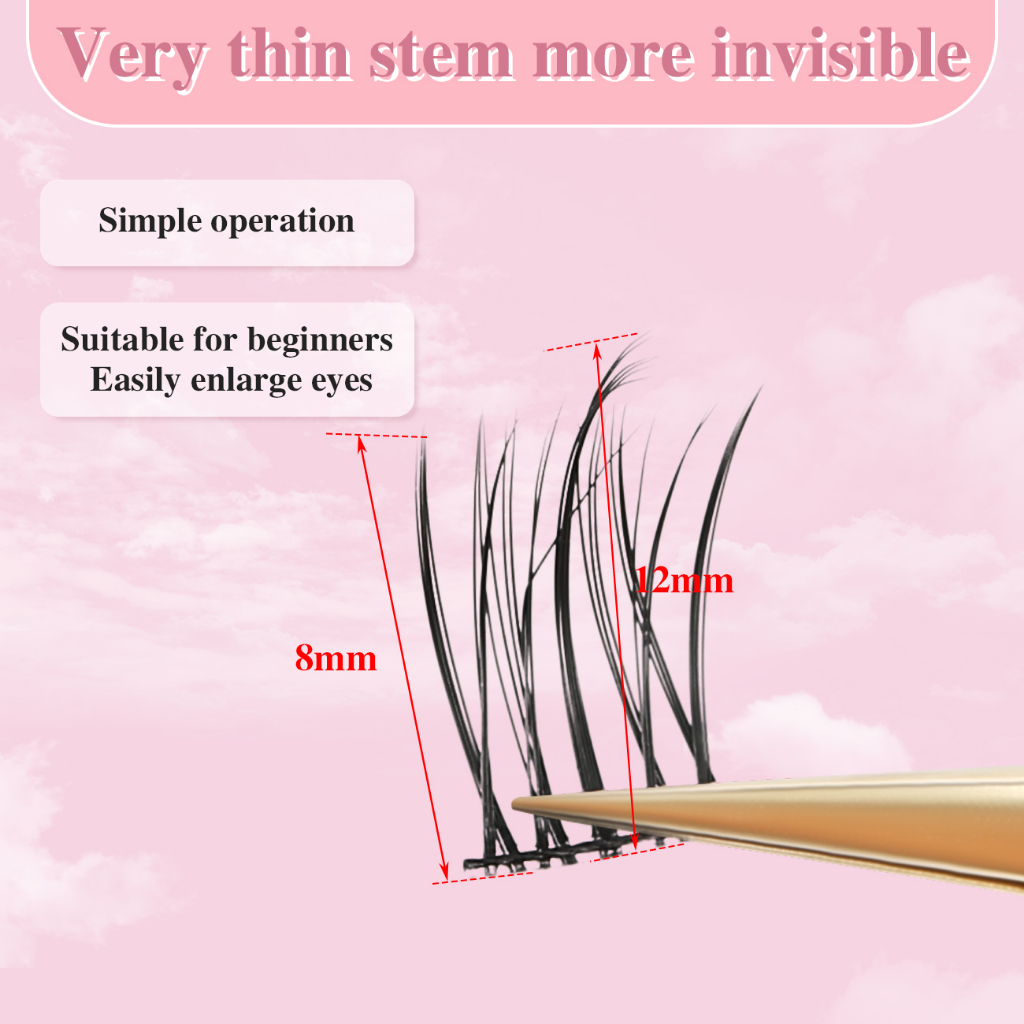 Very thin stem more invisible

Simple operation

Suitable for beginners
Easily enlarge eyes

12mm

8mm